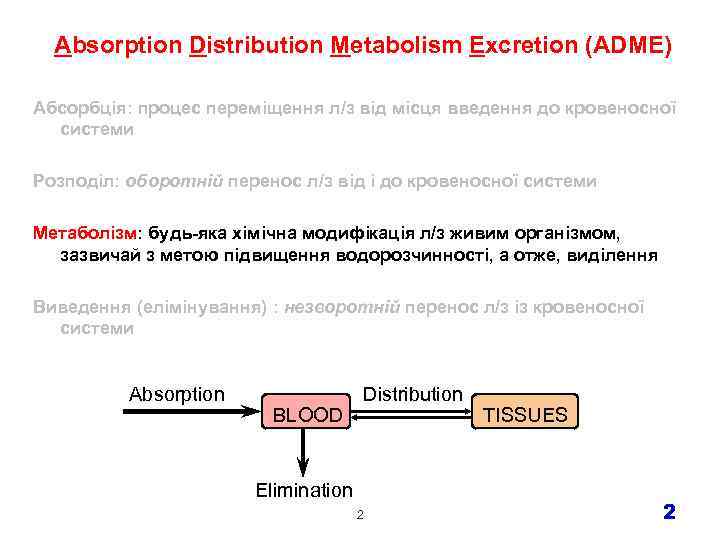 Absorption Distribution Metabolism Excretion (ADME)

Абсорбція: процес переміщення л/з від місця введення до кровеносної системи

Розподіл: оборотній перенос л/з від і до кровеносної системи

Метаболізм: будь-яка хімічна модифікація л/з живим організмом, зазвичай з метою підвищення водорозчинності, а отже, виділення

Виведення (елімінування) : незворотній перенос л/з із кровеносної системи

Absorption

BLOOD

Distribution

TISSUES

Elimination

2

2